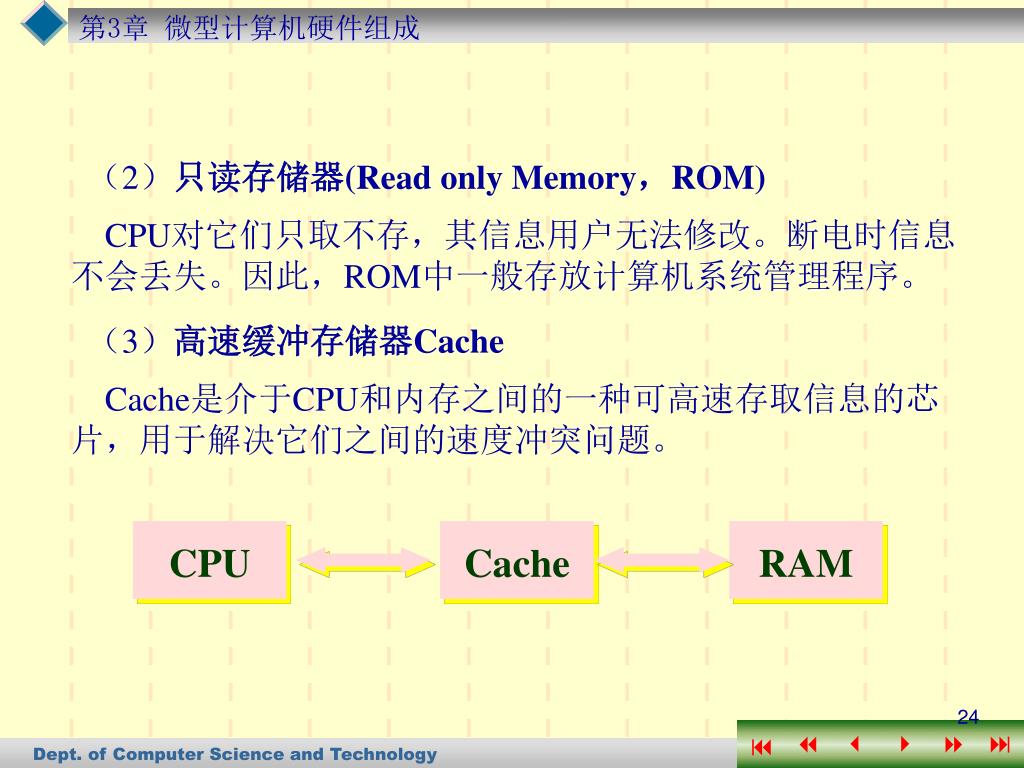 第3章 微型计算机硬件组成

（2）只读存储器(Read only Memory，ROM)

CPU对它们只取不存，其信息用户无法修改。断电时信息不会丢失。因此，ROM中一般存放计算机系统管理程序。

（3）高速缓冲存储器Cache

Cache是介于CPU和内存之间的一种可高速存取信息的芯片，用于解决它们之间的速度冲突问题。

CPU

Cache

RAM

24

Dept. of Computer Science and Technology